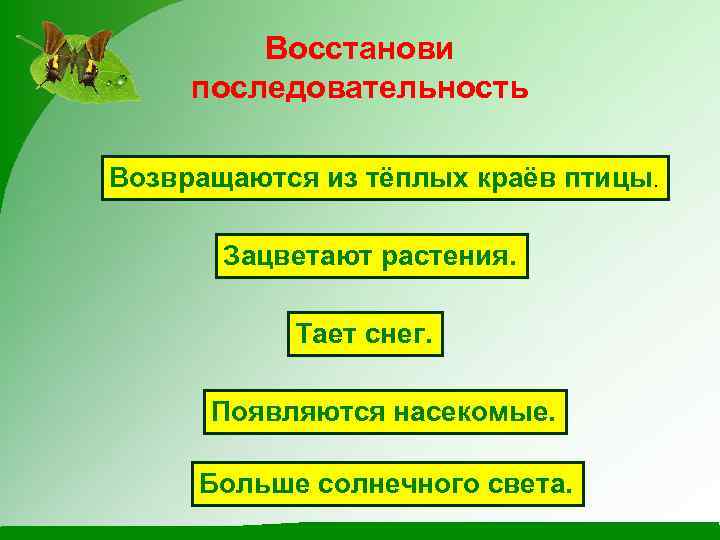 Восстанови последовательность

Возвращаются из тёплых краёв птицы.

Зацветают растения.

Тает снег.

Появляются насекомые.

Больше солнечного света.